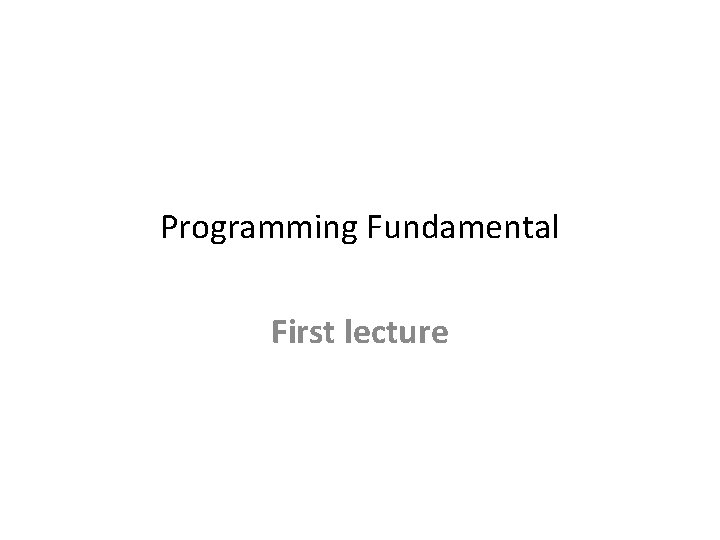 Programming Fundamental

First lecture